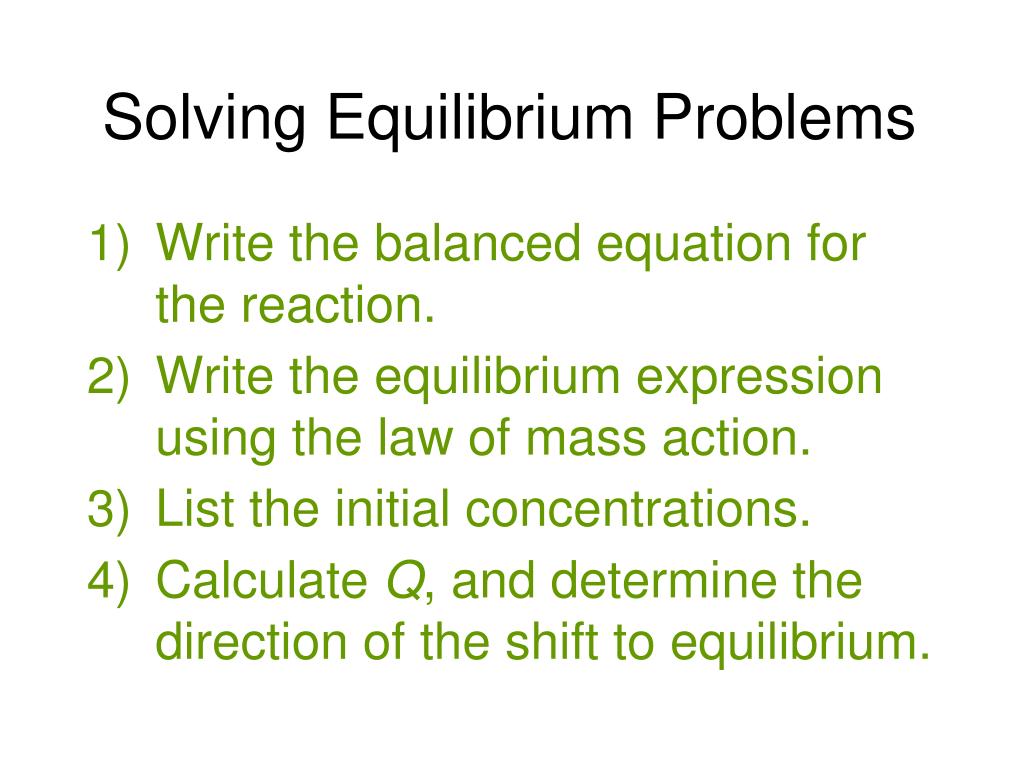 Solving Equilibrium Problems

1) Write the balanced equation for the reaction.
2) Write the equilibrium expression using the law of mass action.
3) List the initial concentrations.
4) Calculate $Q$, and determine the direction of the shift to equilibrium.